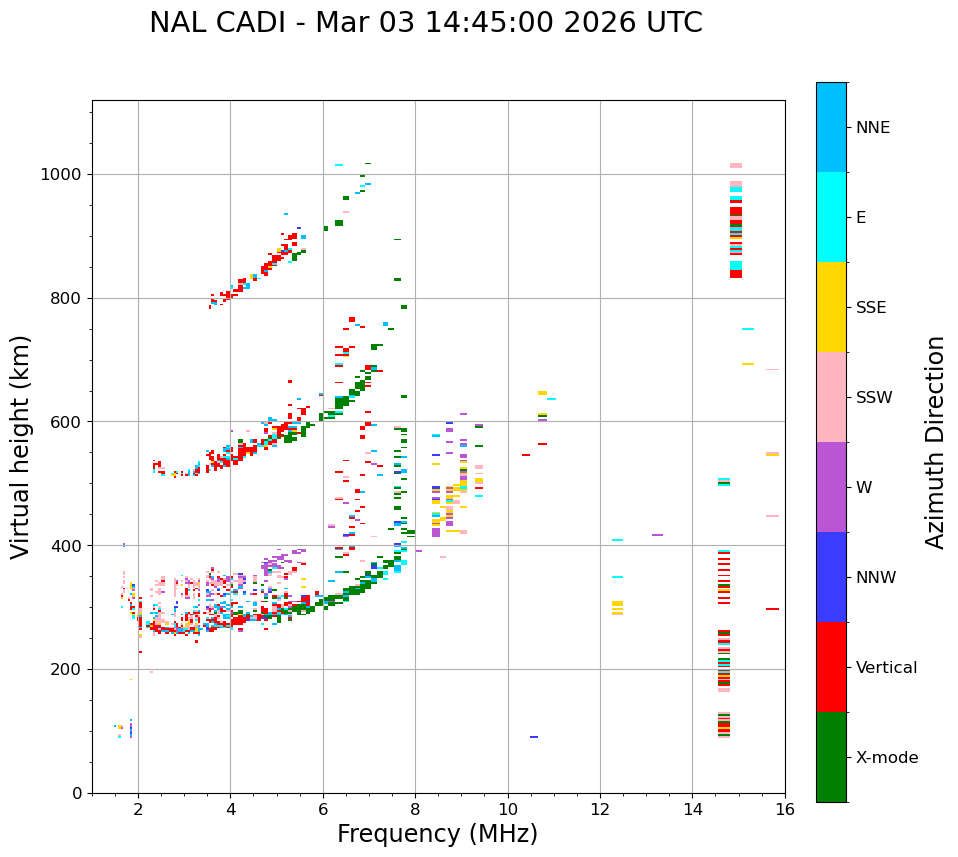 NAL CADI - Mar 03 14:45:00 2026 UTC

Virtual height (km)

1000
800
600
400
200
0

2
4
6
8
10
12
14
16

Frequency (MHz)

NNE
E
SSE
SSW
W
NNW
Vertical
X-mode

Azimuth Direction